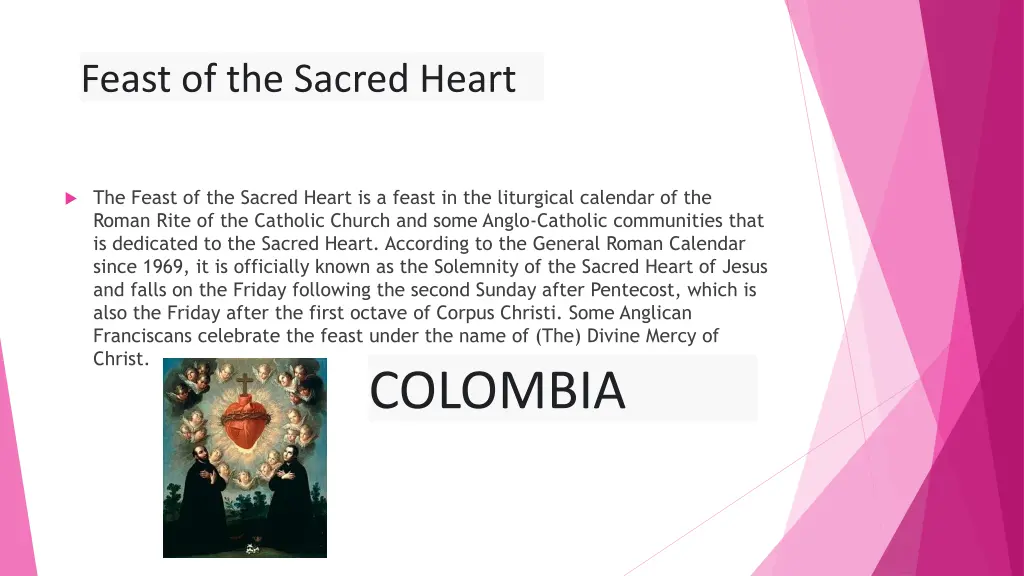 Feast of the Sacred Heart

The Feast of the Sacred Heart is a feast in the liturgical calendar of the Roman Rite of the Catholic Church and some Anglo-Catholic communities that is dedicated to the Sacred Heart. According to the General Roman Calendar since 1969, it is officially known as the Solemnity of the Sacred Heart of Jesus and falls on the Friday following the second Sunday after Pentecost, which is also the Friday after the first octave of Corpus Christi. Some Anglican Franciscans celebrate the feast under the name of (The) Divine Mercy of Christ.

COLOMBIA